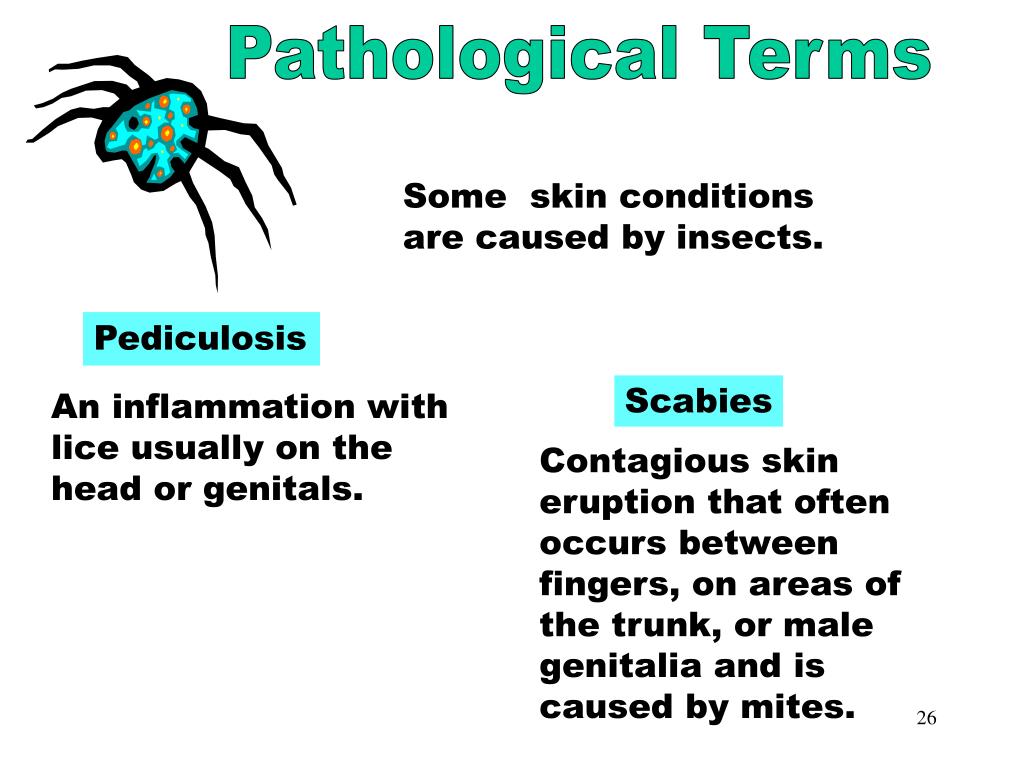 Pathological Terms

Some skin conditions are caused by insects.

Pediculosis

An inflammation with lice usually on the head or genitals.

Scabies

Contagious skin eruption that often occurs between fingers, on areas of the trunk, or male genitalia and is caused by mites.

26